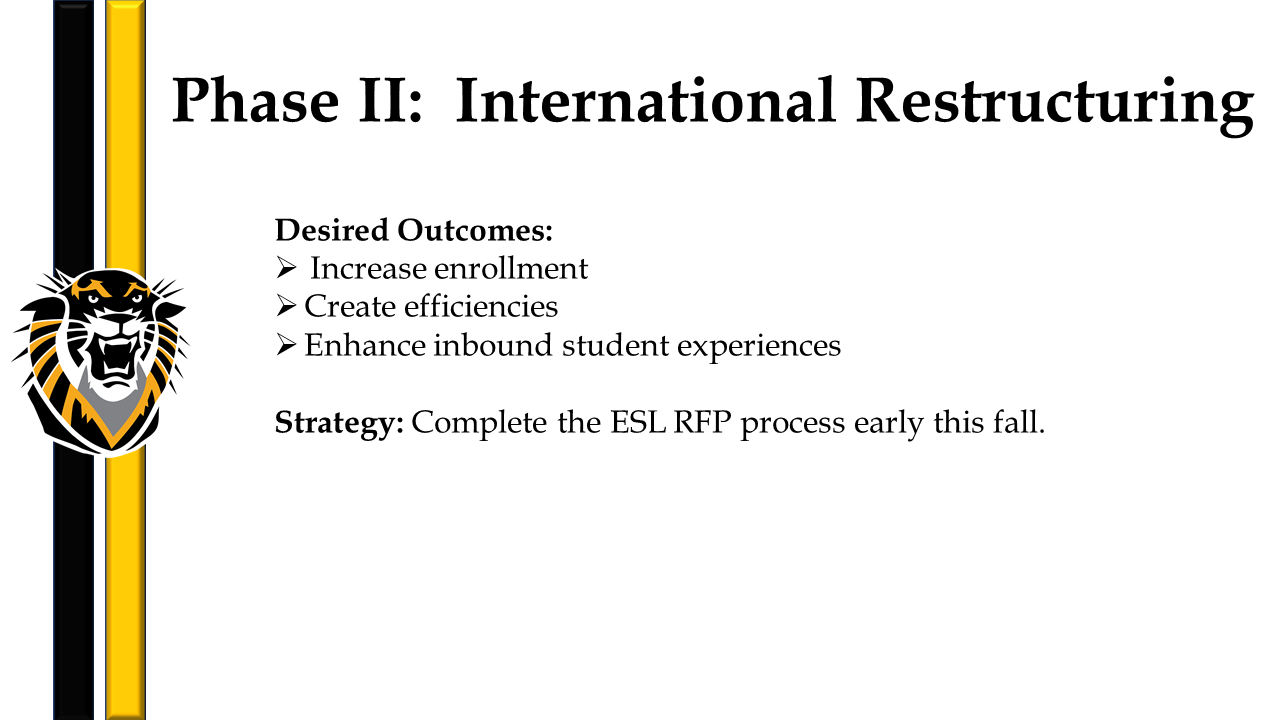 Phase II: International Restructuring

Desired Outcomes:
➢ Increase enrollment
➢ Create efficiencies
➢ Enhance inbound student experiences

Strategy: Complete the ESL RFP process early this fall.